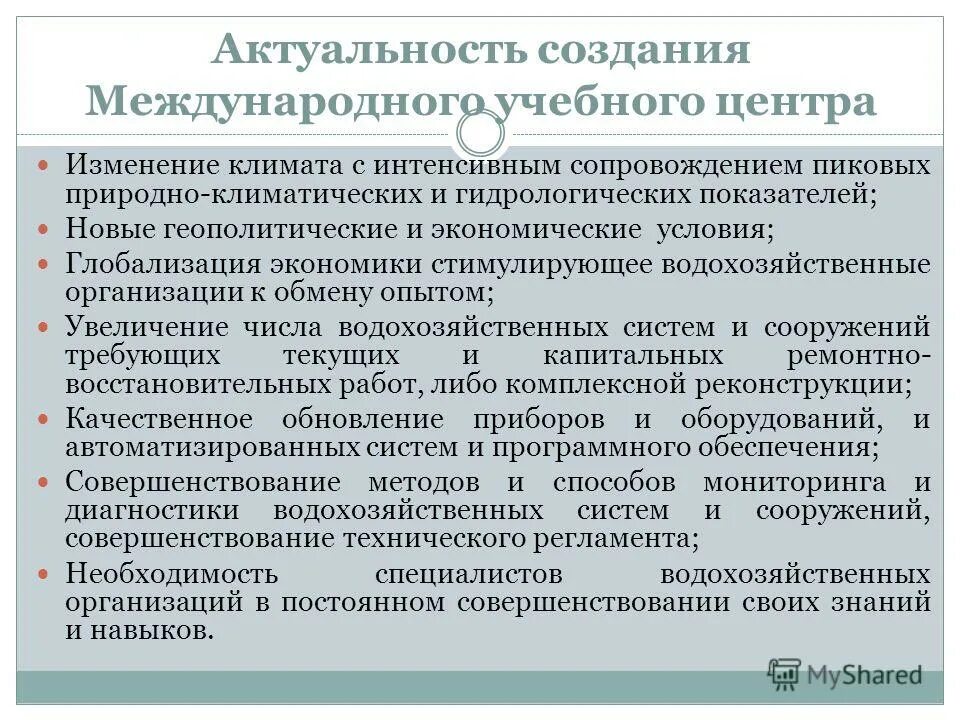 Актуальность создания Международного учебного центра

- Изменение климата с интенсивным сопровождением пиковых природно-климатических и гидрологических показателей;
- Новые геополитические и экономические условия;
- Глобализация экономики стимулирующее водохозяйственные организации к обмену опытом;
- Увеличение числа водохозяйственных систем и сооружений требующих текущих и капитальных ремонтно-восстановительных работ, либо комплексной реконструкции;
- Качественное обновление приборов и оборудований, и автоматизированных систем и программного обеспечения;
- Совершенствование методов и способов мониторинга и диагностики водохозяйственных систем и сооружений, совершенствование технического регламента;
- Необходимость специалистов водохозяйственных организаций в постоянном совершенствовании своих знаний и навыков.

MyShared